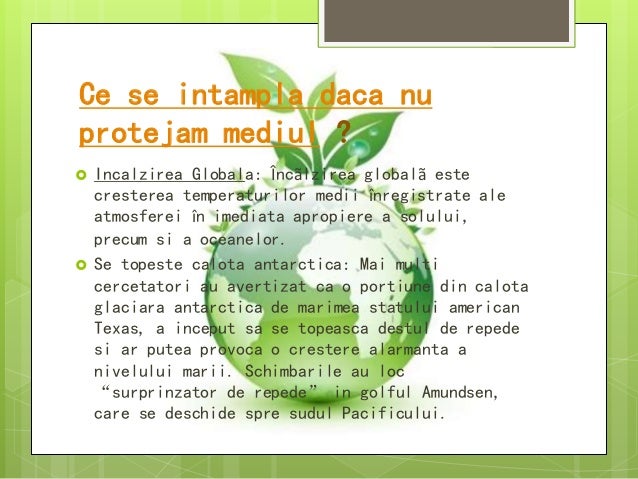 Ce se intampla daca nu protejam mediul ?

Incalzirea Globala: Încãlzirea globalã este cresterea temperaturilor medii înregistrate ale atmosferei în imediata apropiere a solului, precum si a oceanelor.

Se topeste calota antarctica: Mai multi cercetatori au avertizat ca o portiune din calota glaciara antarctica de marimea statului american Texas, a inceput sa se topeasca destul de repede si ar putea provoca o crestere alarmanta a nivelului marii. Schimbarile au loc “surprinzator de repede” in golful Amundsen, care se deschide spre sudul Pacificului.